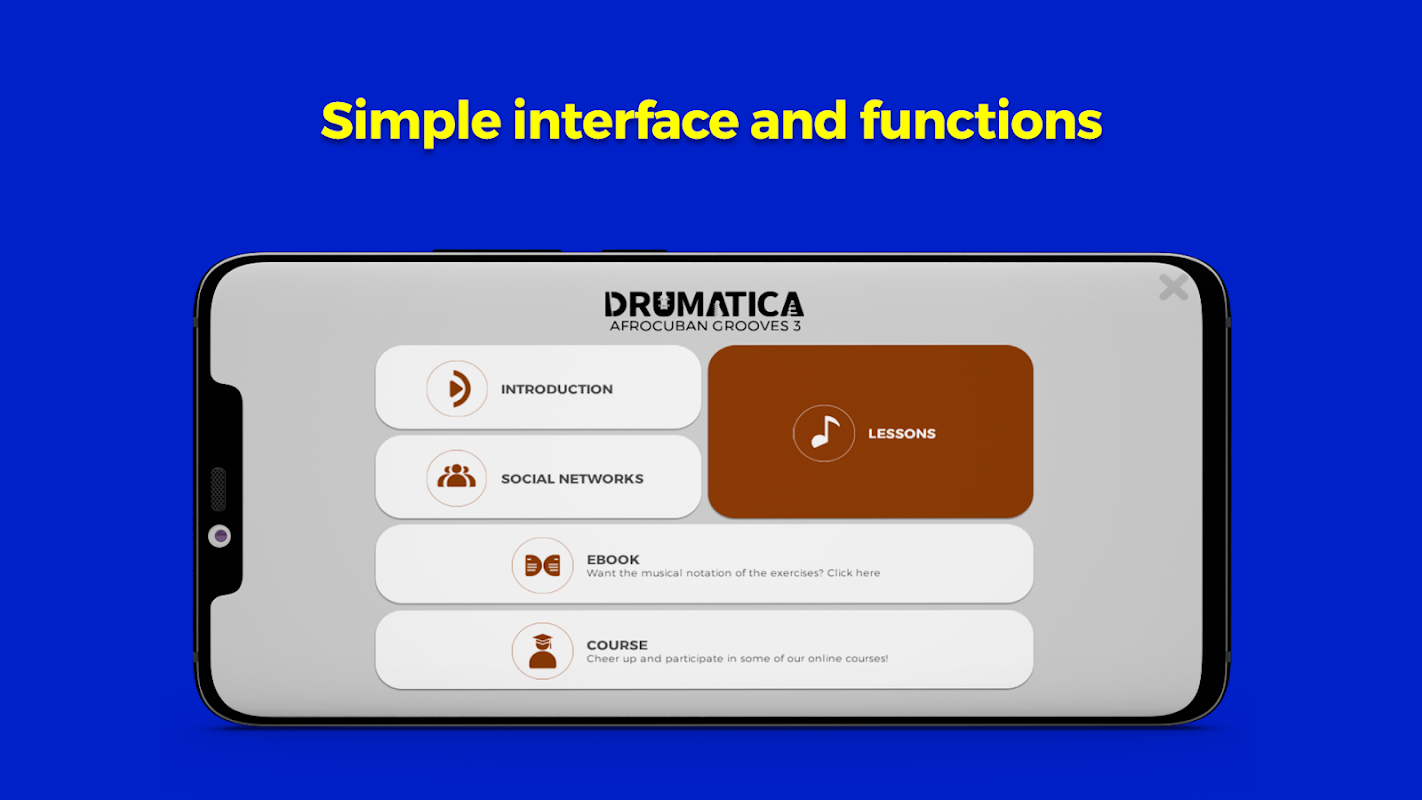 Simple interface and functions

DRUMATICA
AFROCUBAN GROOVES 3

INTRODUCTION

LESSONS

SOCIAL NETWORKS

EBOOK
Want the musical notation of the exercises? Click here

COURSE
Cheer up and participate in some of our online courses!